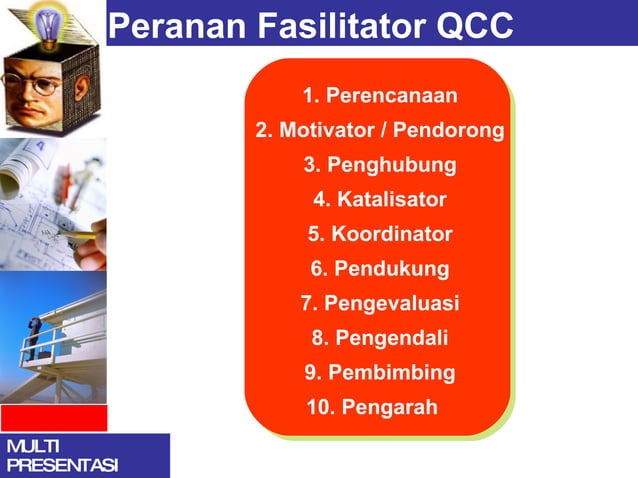 Peranan Fasilitator QCC

1. Perencanaan
2. Motivator / Pendorong
3. Penghubung
4. Katalisator
5. Koordinator
6. Pendukung
7. Pengevaluasi
8. Pengendali
9. Pembimbing
10. Pengarah

MULTI PRESENTASI